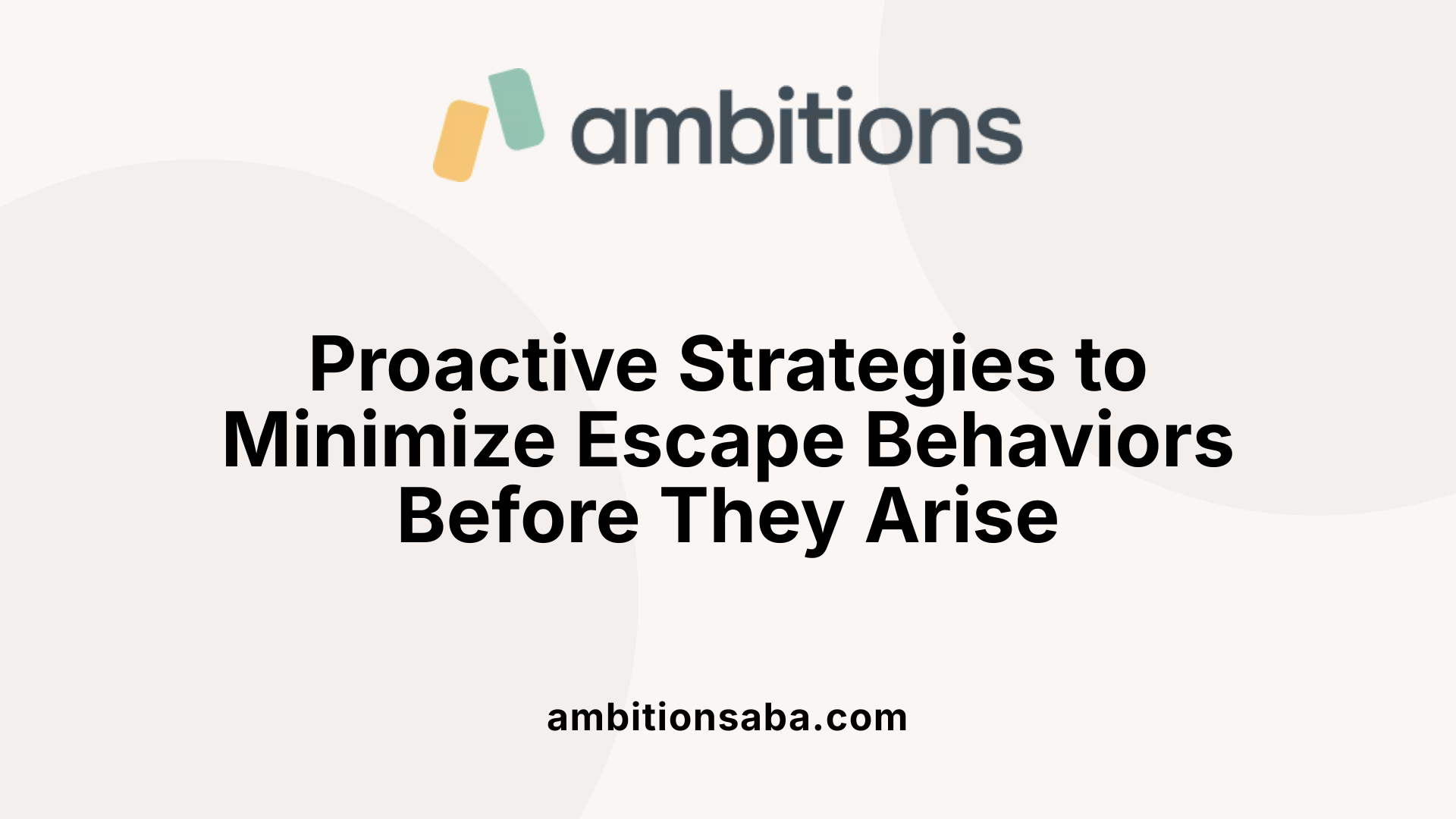 ambitions

Proactive Strategies to Minimize Escape Behaviors Before They Arise

ambitionsaba.com